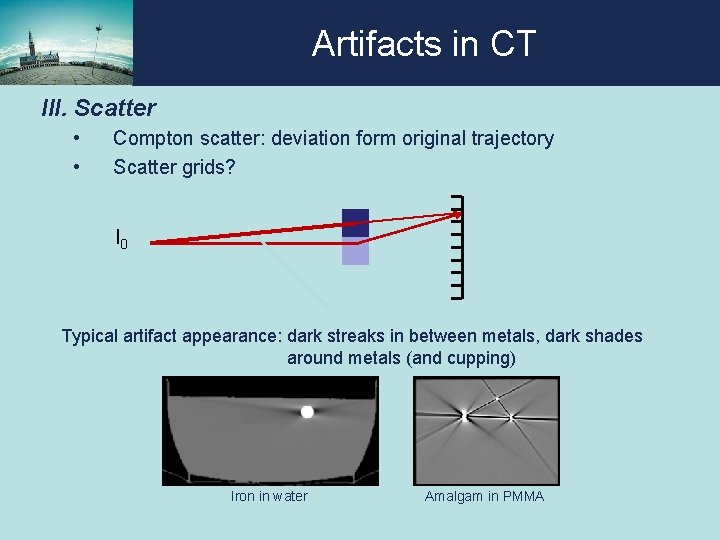 Artifacts in CT

III. Scatter

• Compton scatter: deviation form original trajectory
• Scatter grids?

$I_0$

Typical artifact appearance: dark streaks in between metals, dark shades around metals (and cupping)

Iron in water

Amalgam in PMMA